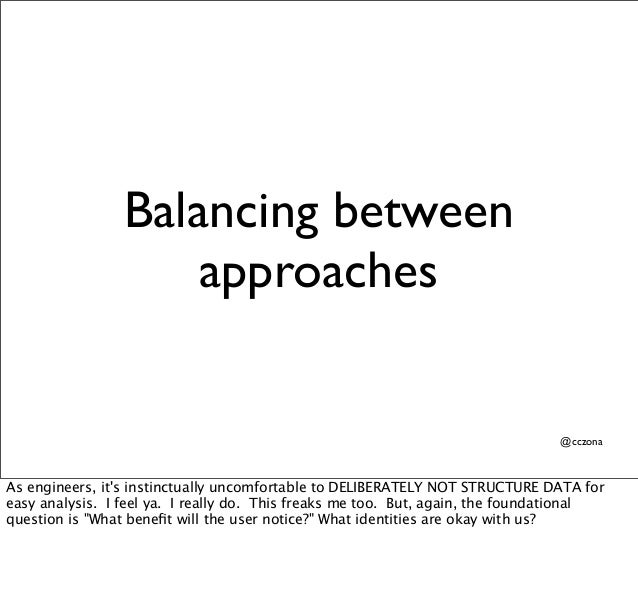 Balancing between approaches

@cczona

As engineers, it's instinctually uncomfortable to DELIBERATELY NOT STRUCTURE DATA for easy analysis. I feel ya. I really do. This freaks me too. But, again, the foundational question is "What benefit will the user notice?" What identities are okay with us?